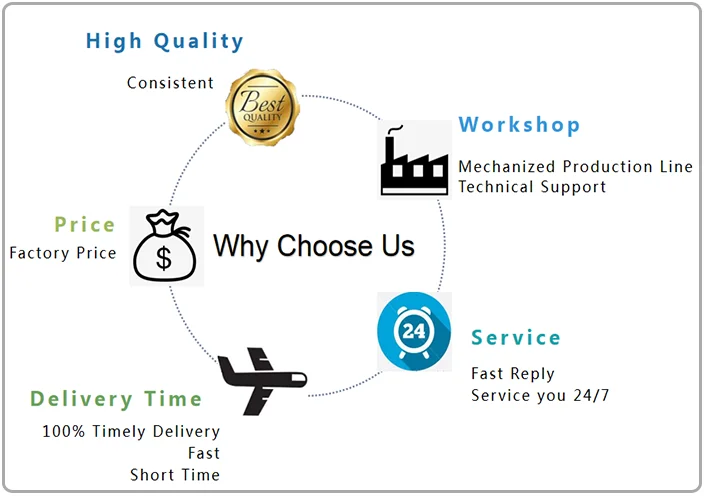 High Quality

Consistent

Best QUALITY

Workshop

Mechanized Production Line
Technical Support

Price
Factory Price

$

Why Choose Us

24

Service

Fast Reply
Service you 24/7

Delivery Time

100% Timely Delivery
Fast
Short Time